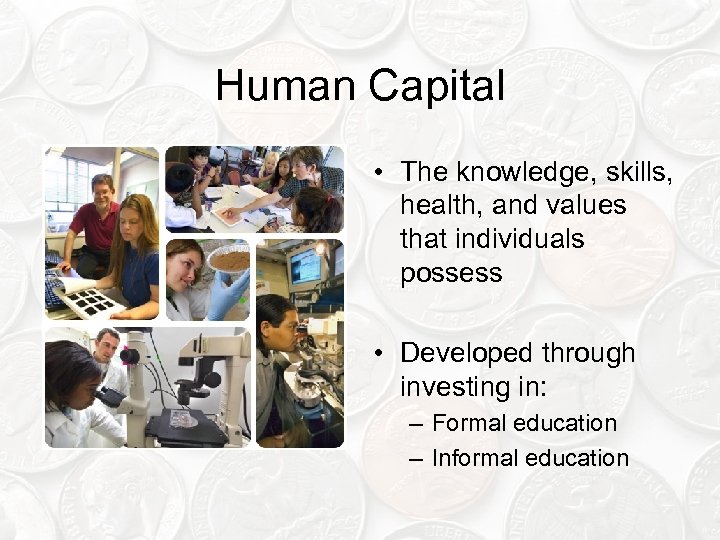 Human Capital

• The knowledge, skills, health, and values that individuals possess

• Developed through investing in:
  – Formal education
  – Informal education